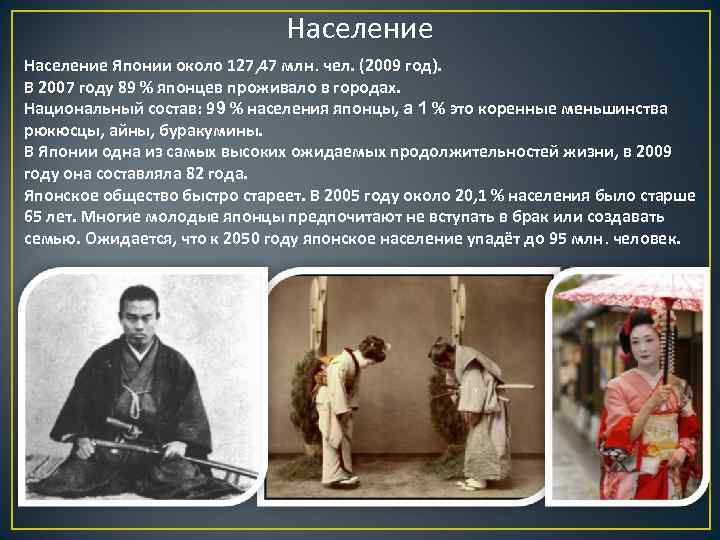 Население

Население Японии около 127,47 млн. чел. (2009 год).
В 2007 году 89 % японцев проживало в городах.
Национальный состав: 99 % населения японцы, а 1 % это коренные меньшинства рюкюсцы, айны, буракумины.
В Японии одна из самых высоких ожидаемых продолжительностей жизни, в 2009 году она составляла 82 года.
Японское общество быстро стареет. В 2005 году около 20,1 % населения было старше 65 лет. Многие молодые японцы предпочитают не вступать в брак или создавать семью. Ожидается, что к 2050 году японское население упадёт до 95 млн. человек.